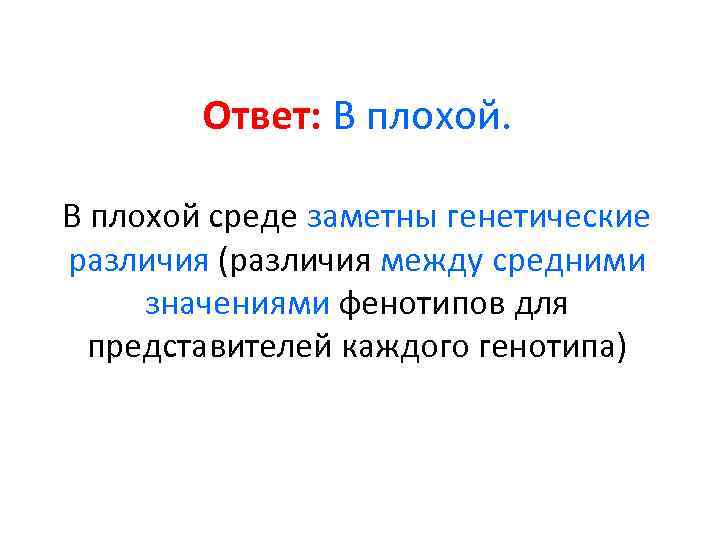 Ответ: В плохой.

В плохой среде заметны генетические различия (различия между средними значениями фенотипов для представителей каждого генотипа)